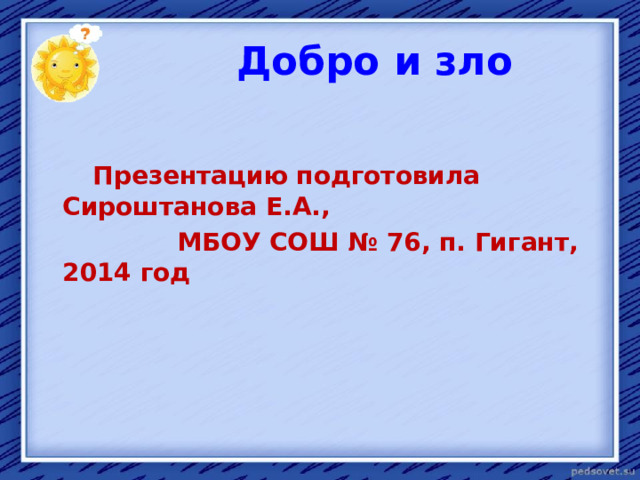 ?

Добро и зло

Презентацию подготовила Сироштанова Е.А.,

МБОУ СОШ № 76, п. Гигант, 2014 год

pedsovet.su